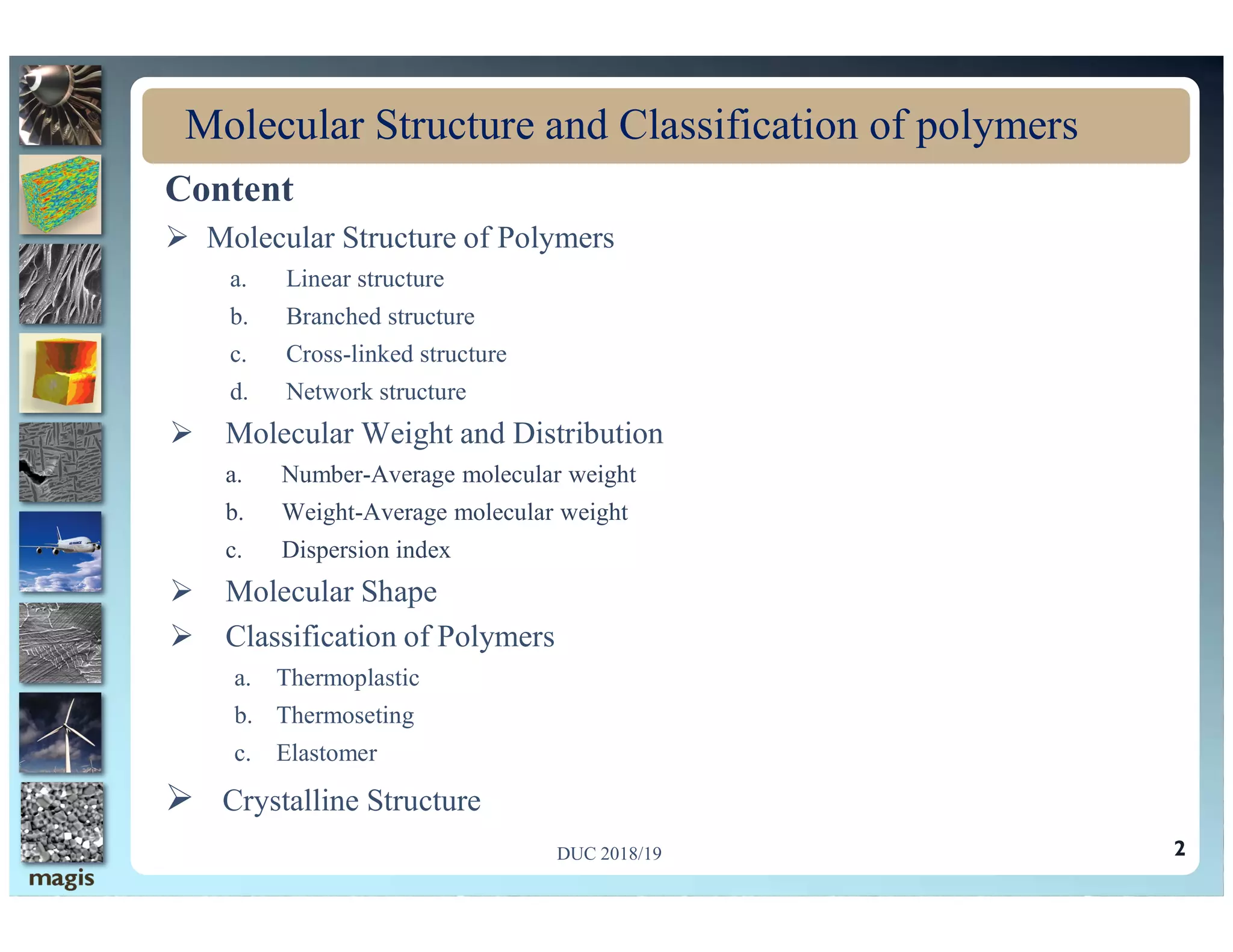 Molecular Structure and Classification of polymers

Content

➢ Molecular Structure of Polymers

a. Linear structure

b. Branched structure

c. Cross-linked structure

d. Network structure

➢ Molecular Weight and Distribution

a. Number-Average molecular weight

b. Weight-Average molecular weight

c. Dispersion index

➢ Molecular Shape

➢ Classification of Polymers

a. Thermoplastic

b. Thermoseting

c. Elastomer

➢ Crystalline Structure

DUC 2018/19

2

magis